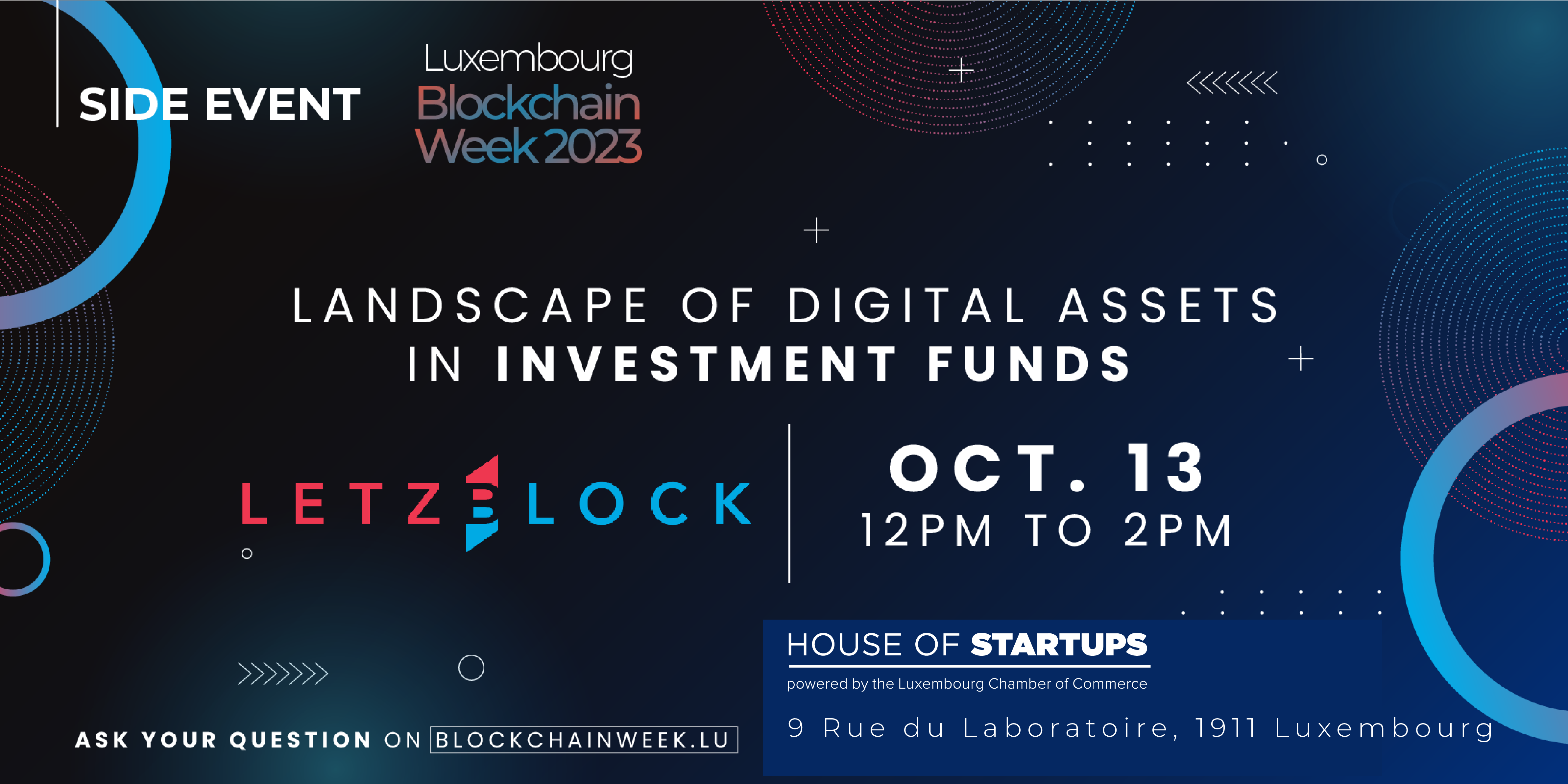 SIDE EVENT

Luxembourg
Blockchain
Week 2023

LANDSCAPE OF DIGITAL ASSETS
IN INVESTMENT FUNDS

LETZBLOCK

OCT. 13
12PM TO 2PM

HOUSE OF STARTUPS
powered by the Luxembourg Chamber of Commerce

9 Rue du Laboratoire, 1911 Luxembourg

ASK YOUR QUESTION ON BLOCKCHAINWEEK.LU